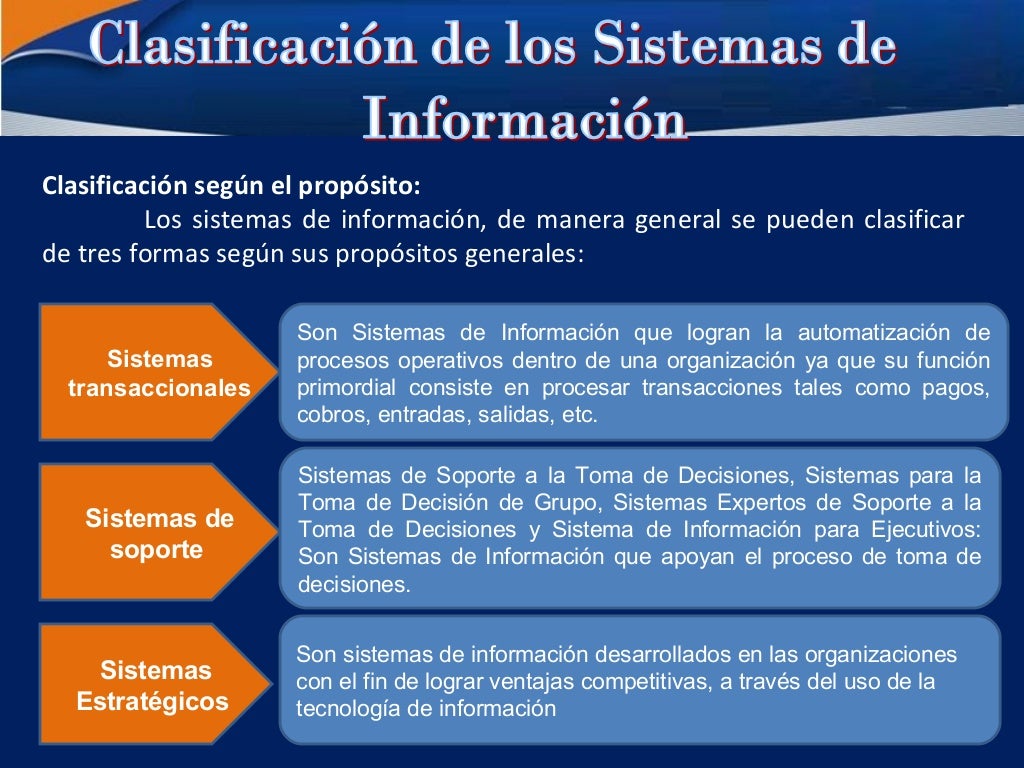 Clasificación de los Sistemas de Información

Clasificación según el propósito:
Los sistemas de información, de manera general se pueden clasificar de tres formas según sus propósitos generales:

Sistemas transaccionales

Son Sistemas de Información que logran la automatización de procesos operativos dentro de una organización ya que su función primordial consiste en procesar transacciones tales como pagos, cobros, entradas, salidas, etc.

Sistemas de soporte

Sistemas de Soporte a la Toma de Decisiones, Sistemas para la Toma de Decisión de Grupo, Sistemas Expertos de Soporte a la Toma de Decisiones y Sistema de Información para Ejecutivos: Son Sistemas de Información que apoyan el proceso de toma de decisiones.

Sistemas Estratégicos

Son sistemas de información desarrollados en las organizaciones con el fin de lograr ventajas competitivas, a través del uso de la tecnología de información